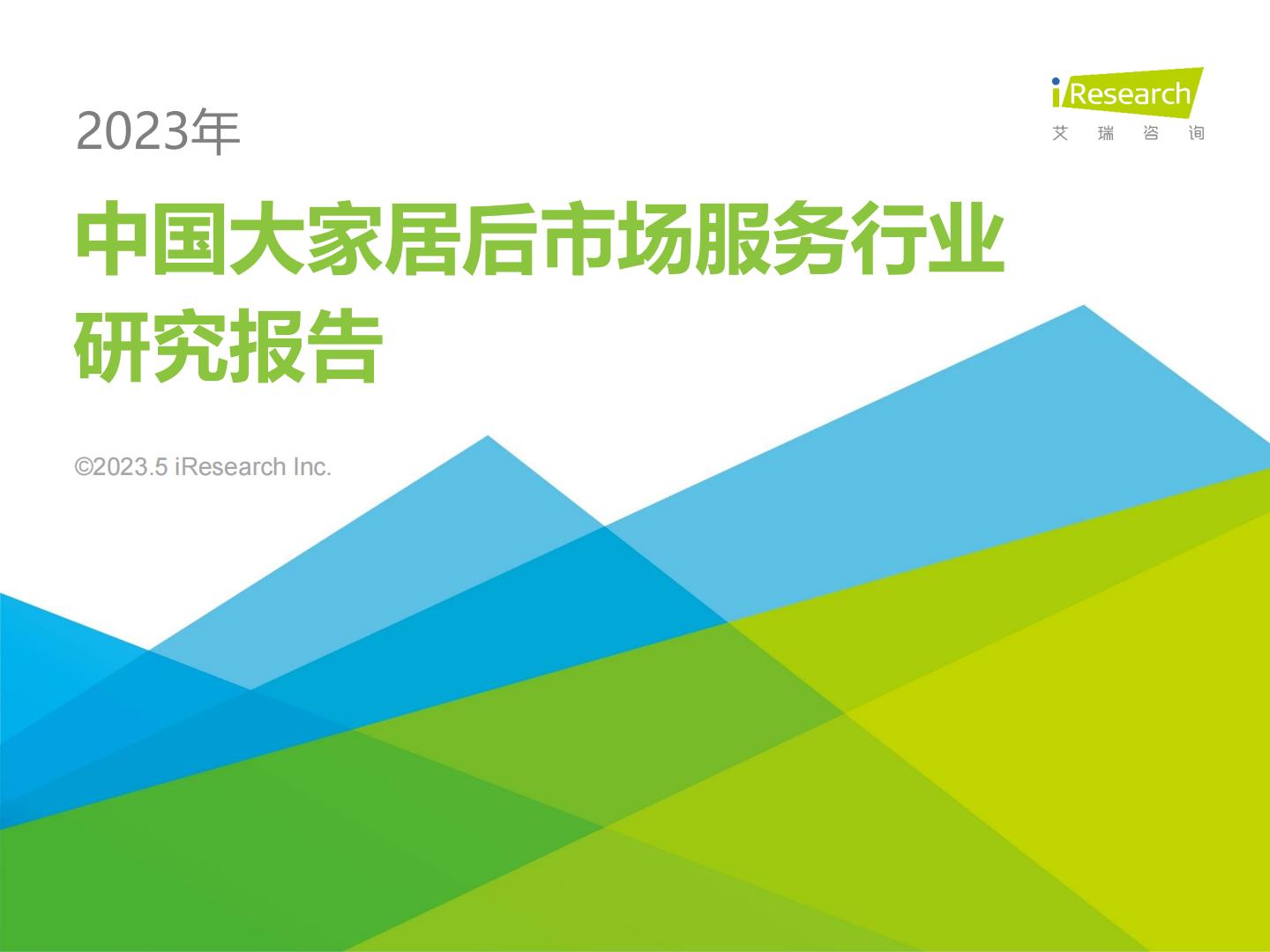 iResearch
艾 瑞 咨 询

2023年

中国大家居后市场服务行业研究报告

©2023.5 iResearch Inc.